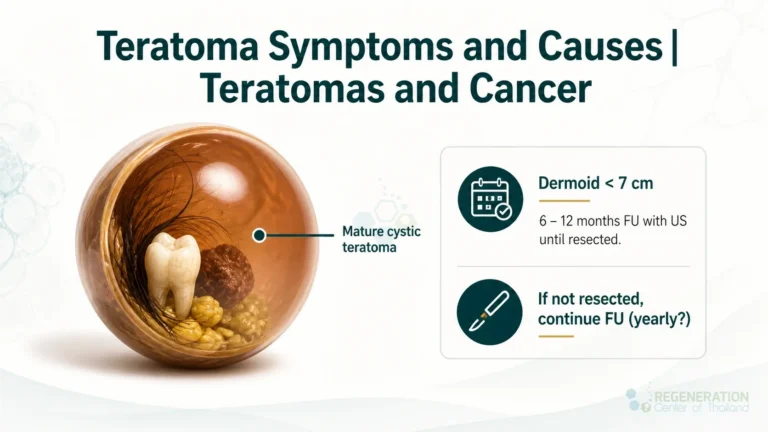 Teratoma Symptoms and Causes | Teratomas and Cancer

Mature cystic teratoma

Dermoid < 7 cm

6 – 12 months FU with US until resected.

If not resected, continue FU (yearly?)

REGENERATION Center of Thailand